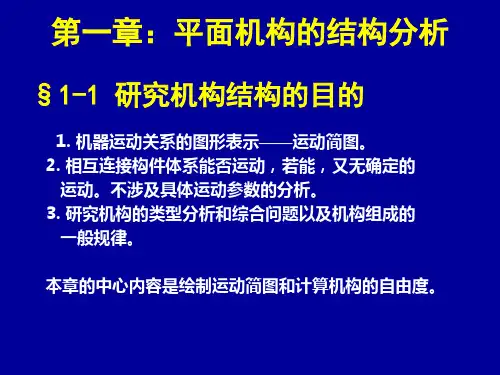 第一章：平面机构的结构分析

§1-1 研究机构结构的目的

1. 机器运动关系的图形表示——运动简图。
2. 相互连接构件体系能否运动，若能，又无确定的运动。不涉及具体运动参数的分析。
3. 研究机构的类型分析和综合问题以及机构组成的一般规律。

本章的中心内容是绘制运动简图和计算机构的自由度。